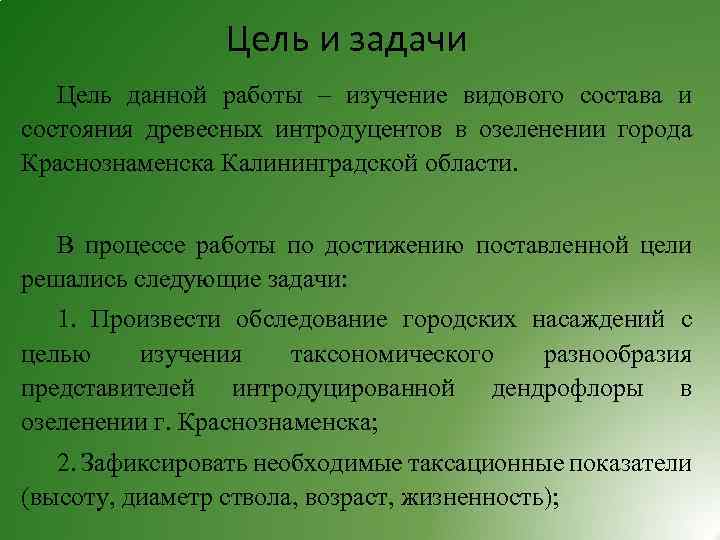 Цель и задачи

Цель данной работы – изучение видового состава и состояния древесных интродуцентов в озеленении города Краснознаменска Калининградской области.

В процессе работы по достижению поставленной цели решались следующие задачи:

1. Произвести обследование городских насаждений с целью изучения таксономического разнообразия представителей интродуцированной дендрофлоры в озеленении г. Краснознаменска;

2. Зафиксировать необходимые таксационные показатели (высоту, диаметр ствола, возраст, жизненность);